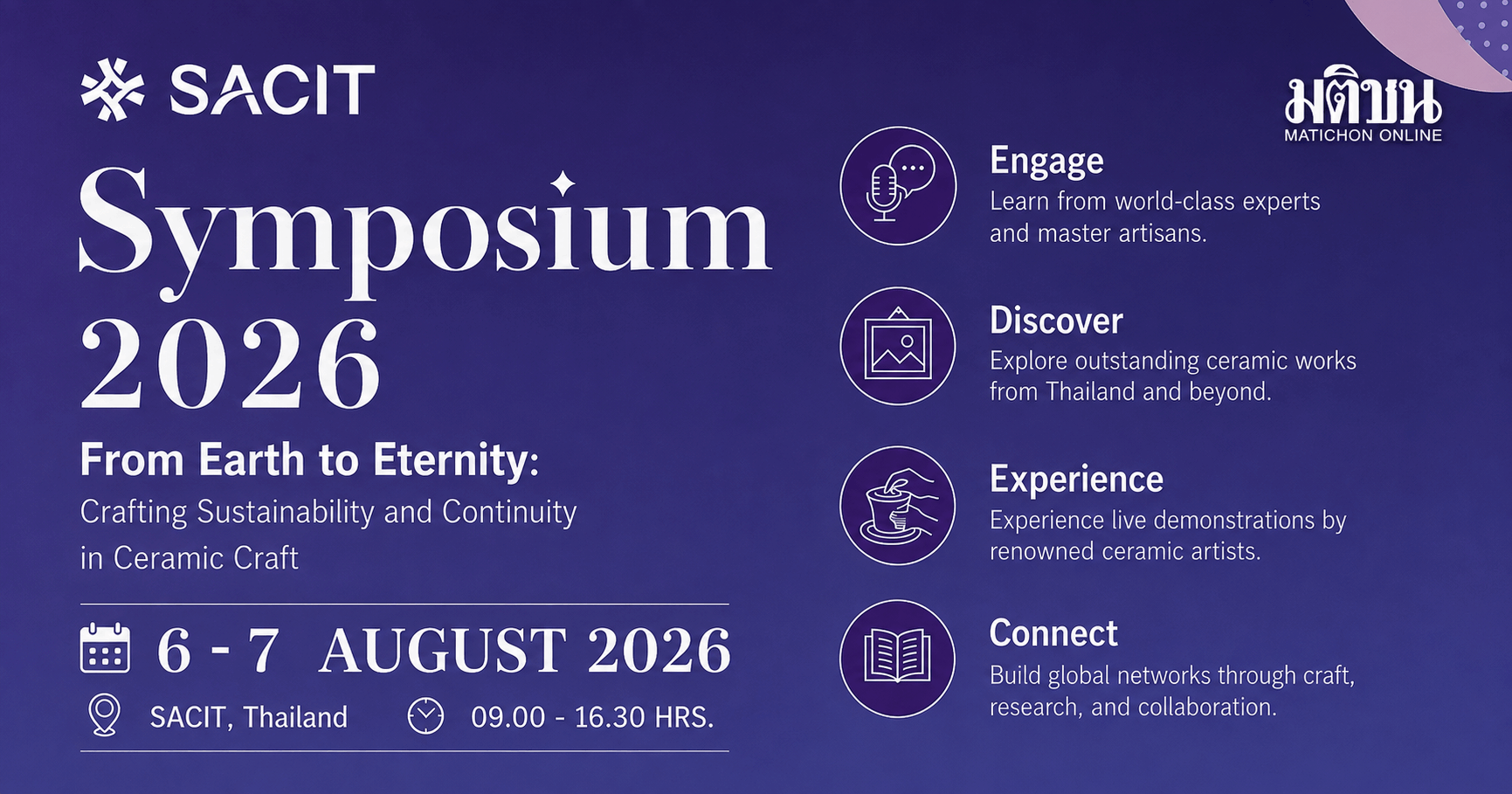 SACIT

Symposium 2026

From Earth to Eternity:
Crafting Sustainability and Continuity in Ceramic Craft

6 - 7 AUGUST 2026

SACIT, Thailand

09.00 - 16.30 HRS.

มติชน
MATICHON ONLINE

Engage
Learn from world-class experts and master artisans.

Discover
Explore outstanding ceramic works from Thailand and beyond.

Experience
Experience live demonstrations by renowned ceramic artists.

Connect
Build global networks through craft, research, and collaboration.